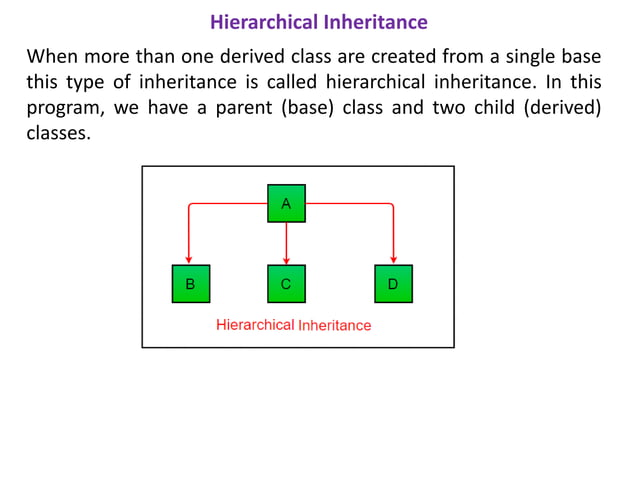 Hierarchical Inheritance

When more than one derived class are created from a single base this type of inheritance is called hierarchical inheritance. In this program, we have a parent (base) class and two child (derived) classes.

A

B

C

D

Hierarchical Inheritance